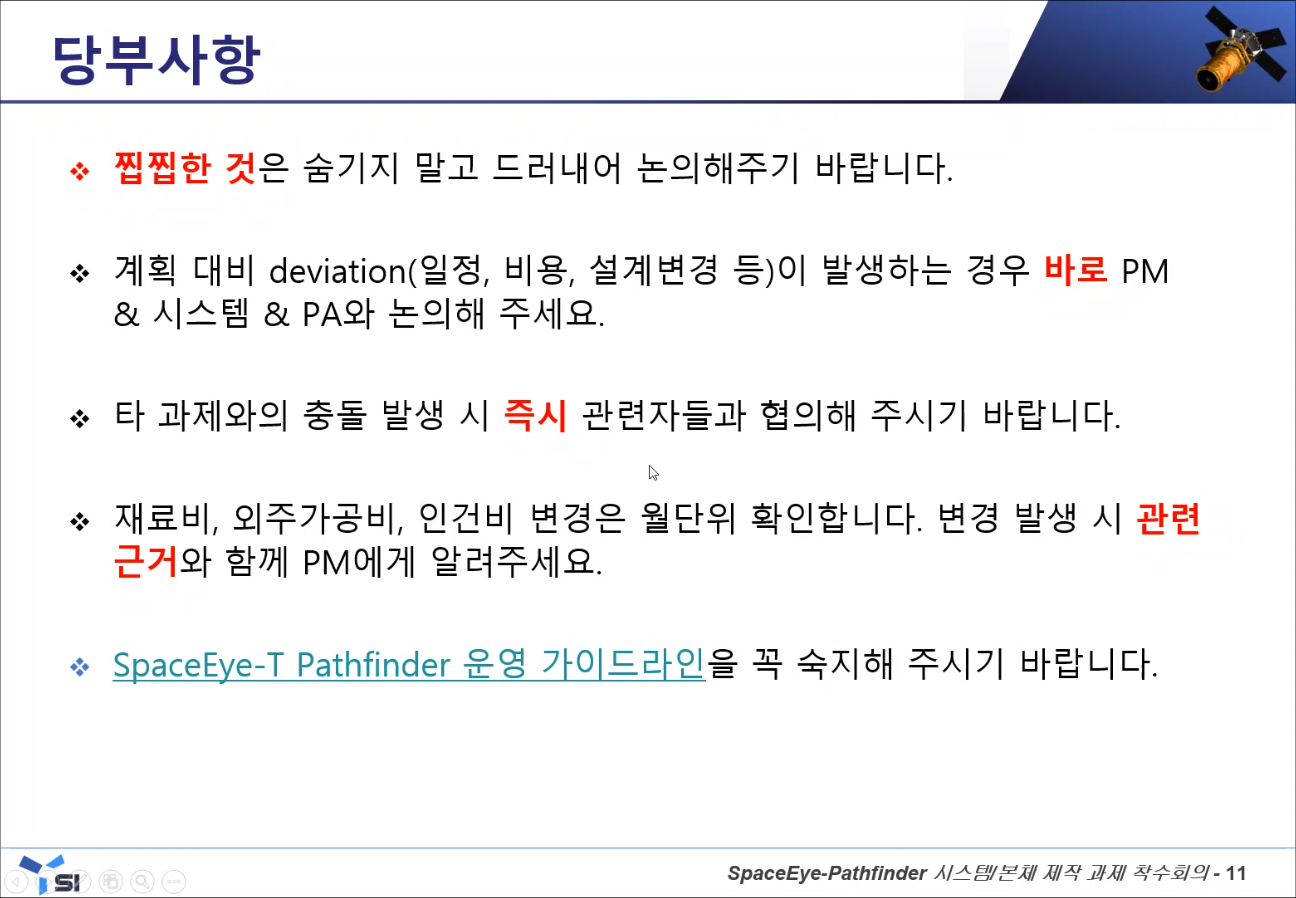 당부사항

❖ 찝찝한 것은 숨기지 말고 드러내어 논의해주기 바랍니다.

❖ 계획 대비 deviation(일정, 비용, 설계변경 등)이 발생하는 경우 바로 PM & 시스템 & PA와 논의해 주세요.

❖ 타 과제와의 충돌 발생 시 즉시 관련자들과 협의해 주시기 바랍니다.

❖ 재료비, 외주가공비, 인건비 변경은 월단위 확인합니다. 변경 발생 시 관련 근거와 함께 PM에게 알려주세요.

❖ SpaceEye-T Pathfinder 운영 가이드라인을 꼭 숙지해 주시기 바랍니다.

SI

SpaceEye-Pathfinder 시스템/본체 제작 과제 착수회의 - 11